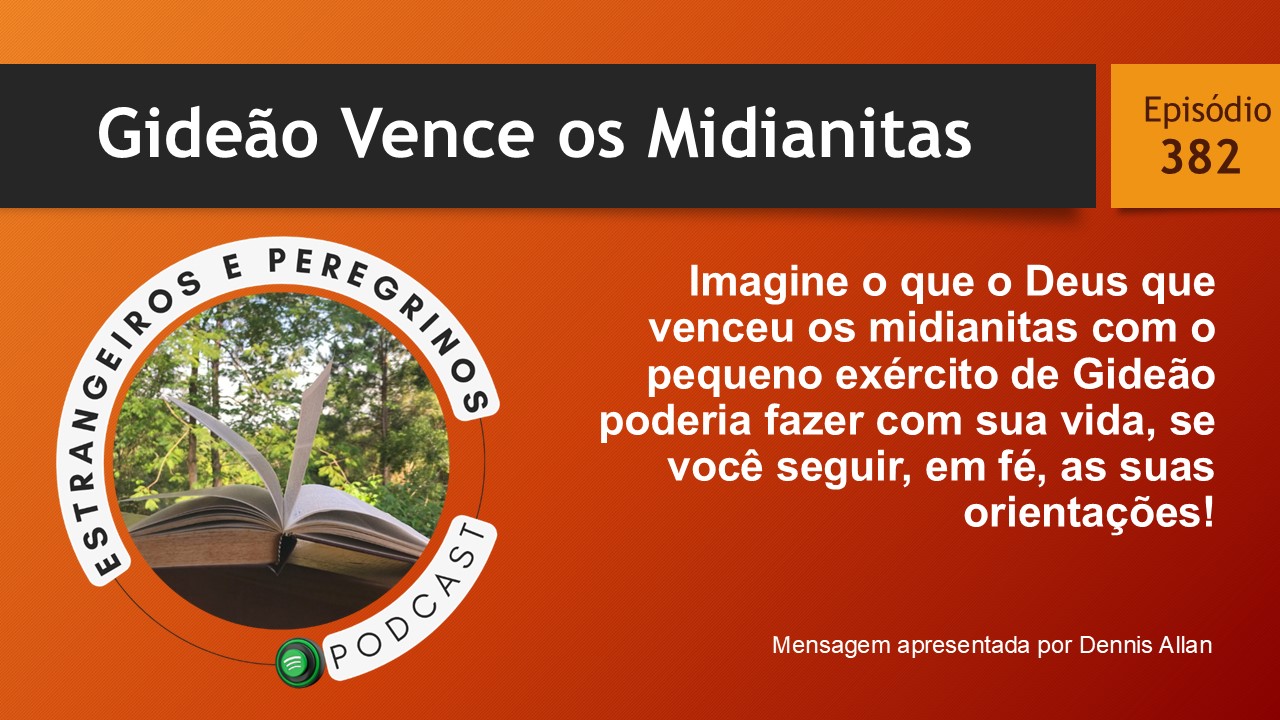 Gideão Vence os Midianitas

Episódio
382

ESTRANGEIROS E PEREGRINOS

PODCAST

Imagine o que o Deus que venceu os midianitas com o pequeno exército de Gideão poderia fazer com sua vida, se você seguir, em fé, as suas orientações!

Mensagem apresentada por Dennis Allan